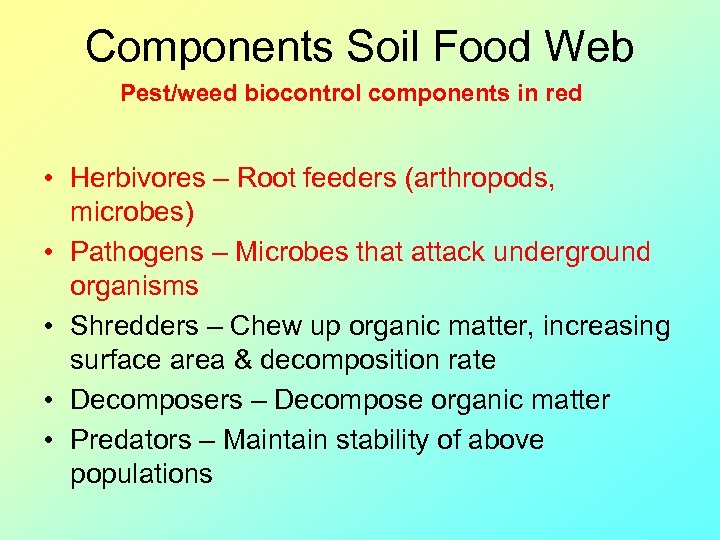 Components Soil Food Web

Pest/weed biocontrol components in red

• Herbivores – Root feeders (arthropods, microbes)
• Pathogens – Microbes that attack underground organisms
• Shredders – Chew up organic matter, increasing surface area & decomposition rate
• Decomposers – Decompose organic matter
• Predators – Maintain stability of above populations